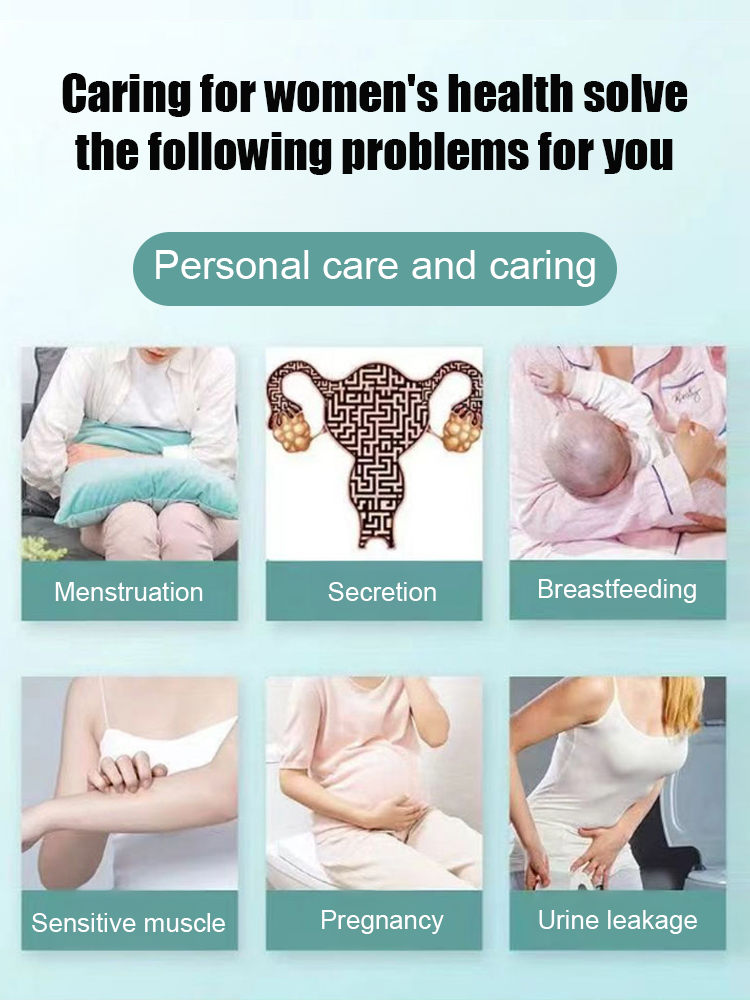 Caring for women's health solve the following problems for you

Personal care and caring

Menstruation

Secretion

Breastfeeding

Sensitive muscle

Pregnancy

Urine leakage